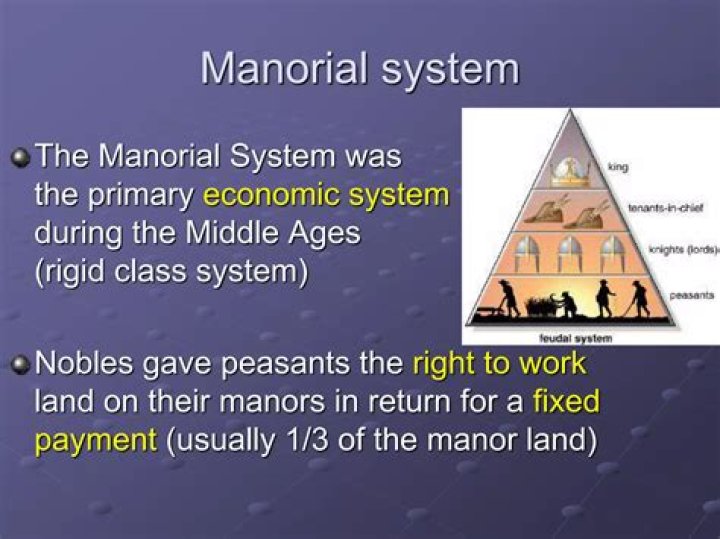 Manorial system

The Manorial System was the primary economic system during the Middle Ages (rigid class system)

king
tenants-in-chief
knights (lords)
peasants
feudal system

Nobles gave peasants the right to work land on their manors in return for a fixed payment (usually 1/3 of the manor land)